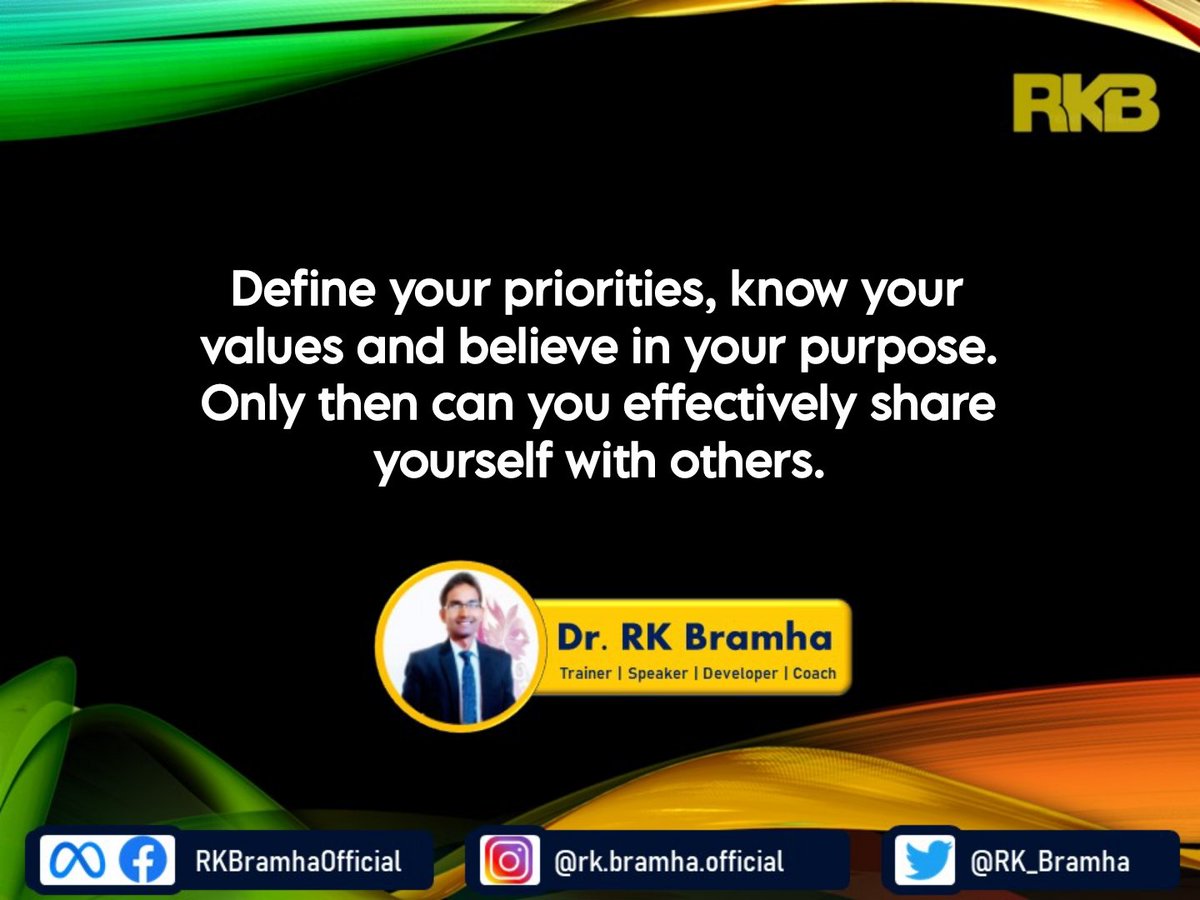 RKB

Define your priorities, know your values and believe in your purpose. Only then can you effectively share yourself with others.

Dr. RK Bramha
Trainer | Speaker | Developer | Coach

RKBramhaOfficial
@rk.bramha.official
@RK_Bramha